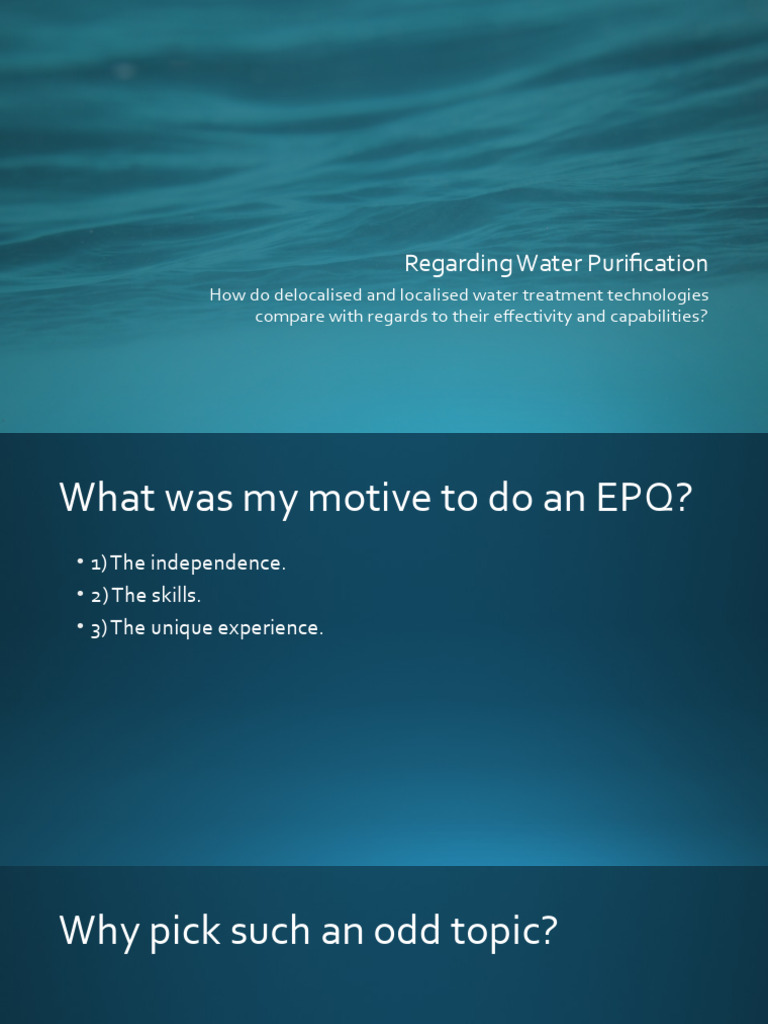 Regarding Water Purification

How do delocalised and localised water treatment technologies compare with regards to their effectivity and capabilities?

What was my motive to do an EPQ?

• 1) The independence.
• 2) The skills.
• 3) The unique experience.

Why pick such an odd topic?